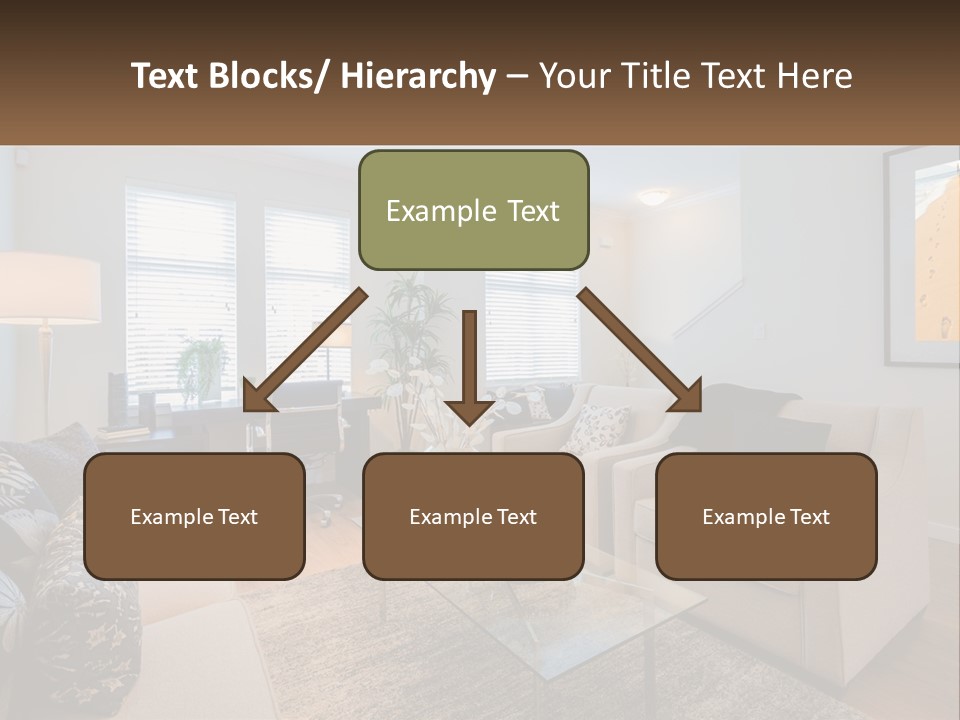 Text Blocks/ Hierarchy – Your Title Text Here

Example Text

Example Text

Example Text

Example Text